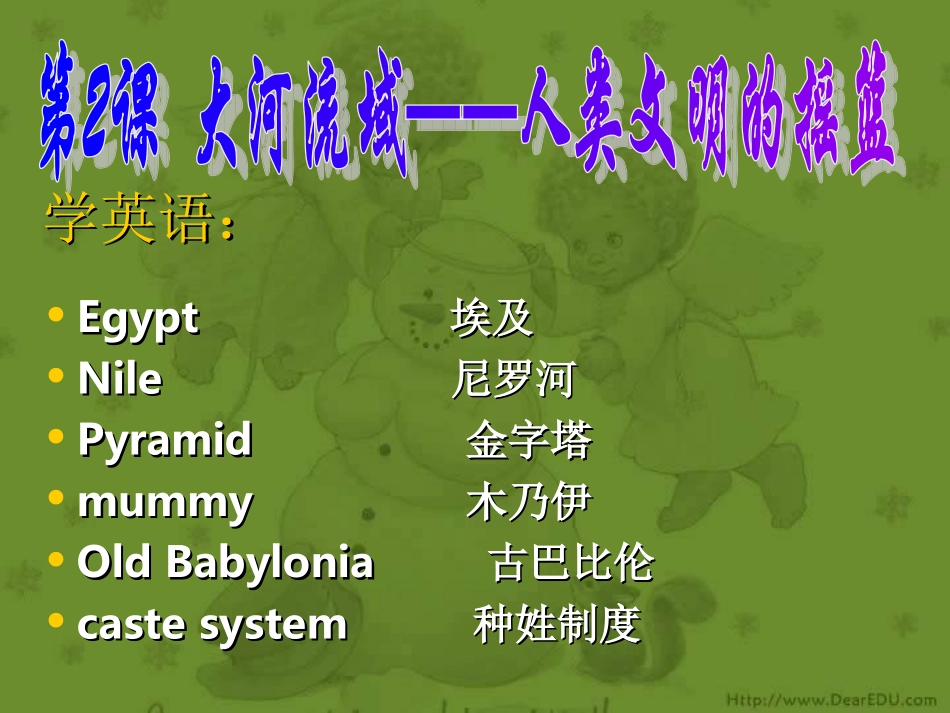 第2课 大河流域——人类文明的摇篮

学英语：

• Egypt 埃及
• Nile 尼罗河
• Pyramid 金字塔
• mummy 木乃伊
• Old Babylonia 古巴比伦
• caste system 种姓制度

Http://www.DearEDU.com